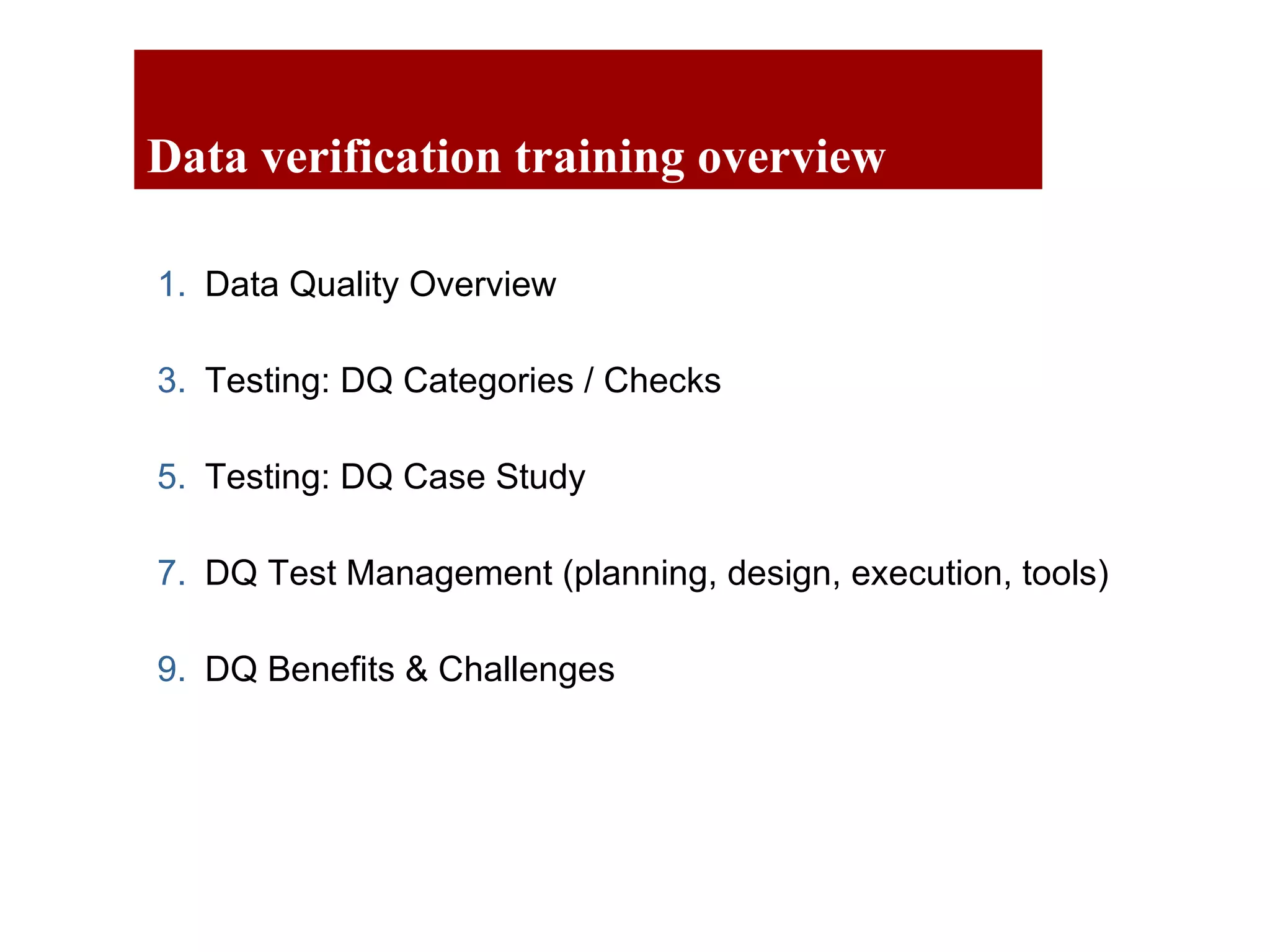 Data verification training overview

1. Data Quality Overview

3. Testing: DQ Categories / Checks

5. Testing: DQ Case Study

7. DQ Test Management (planning, design, execution, tools)

9. DQ Benefits & Challenges